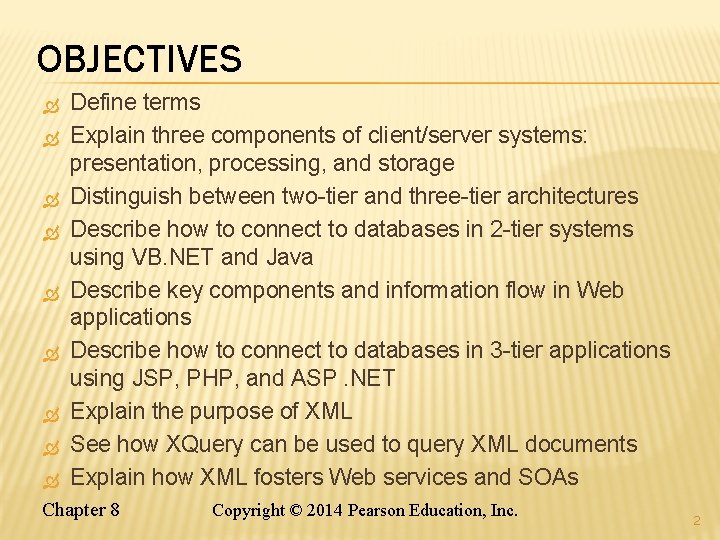 OBJECTIVES

Define terms

Explain three components of client/server systems: presentation, processing, and storage

Distinguish between two-tier and three-tier architectures

Describe how to connect to databases in 2-tier systems using VB.NET and Java

Describe key components and information flow in Web applications

Describe how to connect to databases in 3-tier applications using JSP, PHP, and ASP .NET

Explain the purpose of XML

See how XQuery can be used to query XML documents

Explain how XML fosters Web services and SOAs

Chapter 8

Copyright © 2014 Pearson Education, Inc.

2